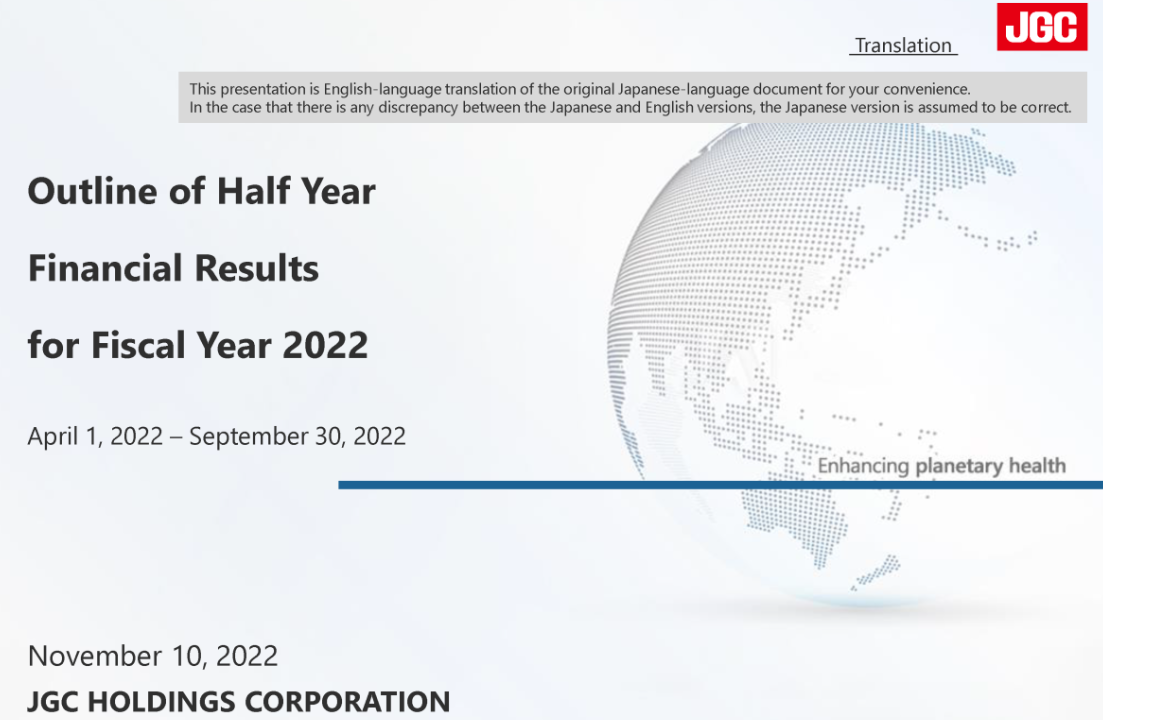 Translation

JGC

This presentation is English-language translation of the original Japanese-language document for your convenience.
In the case that there is any discrepancy between the Japanese and English versions, the Japanese version is assumed to be correct.

Outline of Half Year

Financial Results

for Fiscal Year 2022

April 1, 2022 – September 30, 2022

Enhancing planetary health

November 10, 2022

JGC HOLDINGS CORPORATION